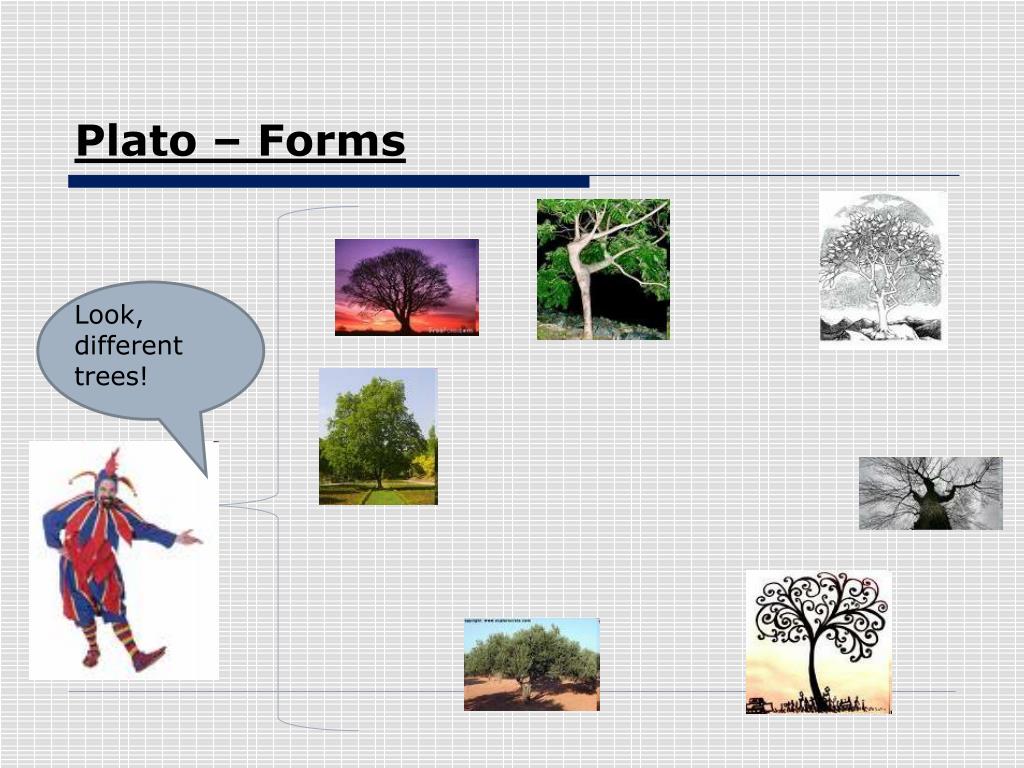 Plato – Forms

Look, different trees!